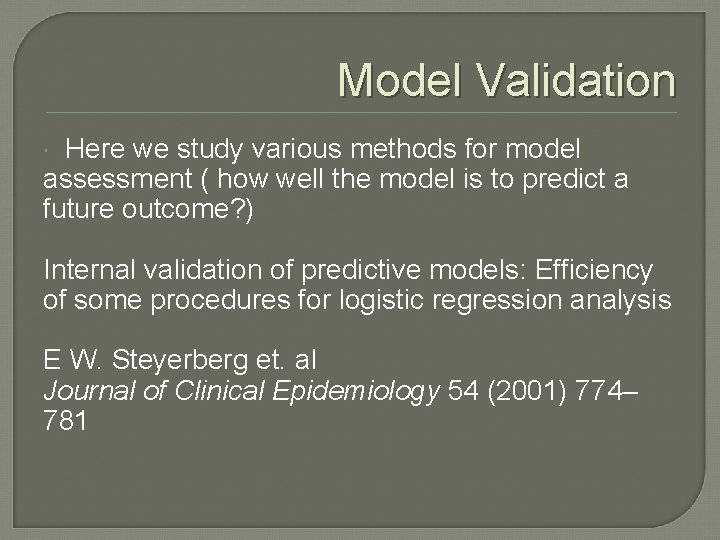 Model Validation

Here we study various methods for model assessment ( how well the model is to predict a future outcome?)

Internal validation of predictive models: Efficiency of some procedures for logistic regression analysis

E W. Steyerberg et. al
Journal of Clinical Epidemiology 54 (2001) 774–781